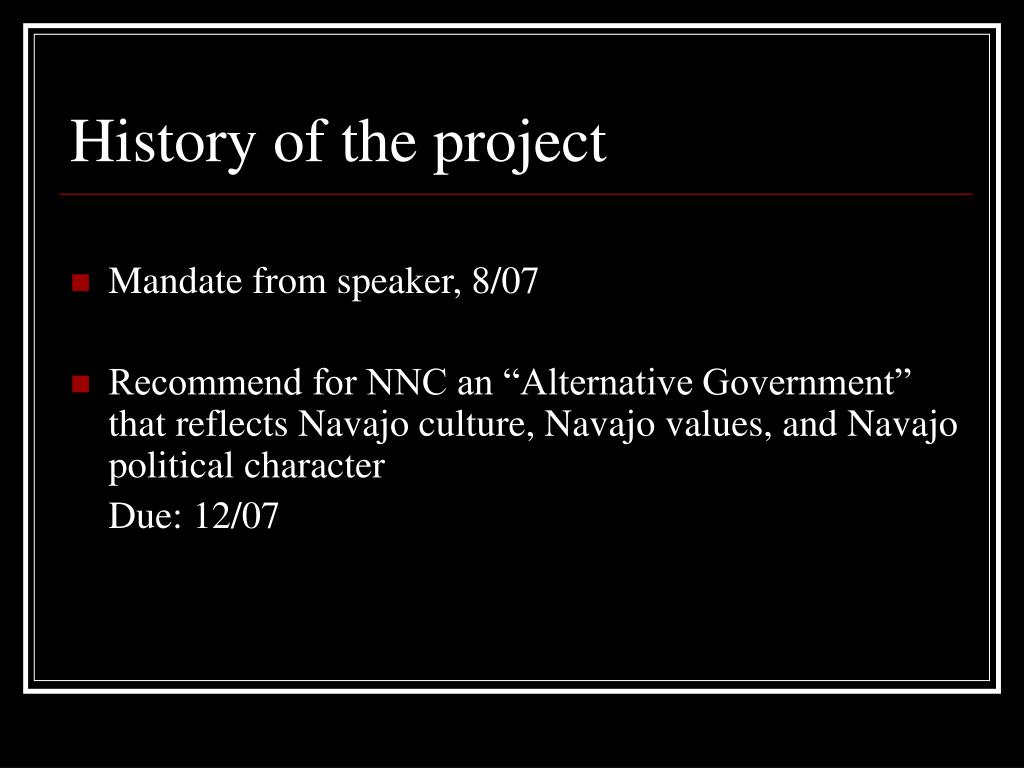 History of the project

Mandate from speaker, 8/07

Recommend for NNC an “Alternative Government” that reflects Navajo culture, Navajo values, and Navajo political character

Due: 12/07